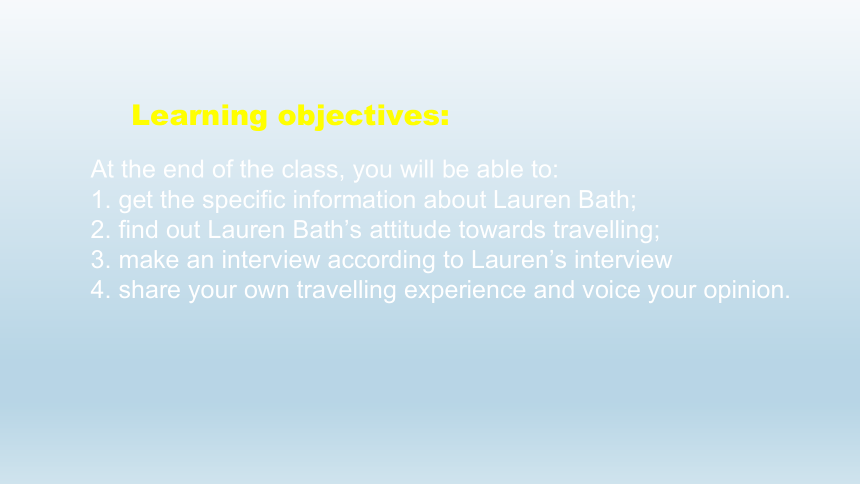 Learning objectives:

At the end of the class, you will be able to:
1. get the specific information about Lauren Bath;
2. find out Lauren Bath’s attitude towards travelling;
3. make an interview according to Lauren’s interview
4. share your own travelling experience and voice your opinion.